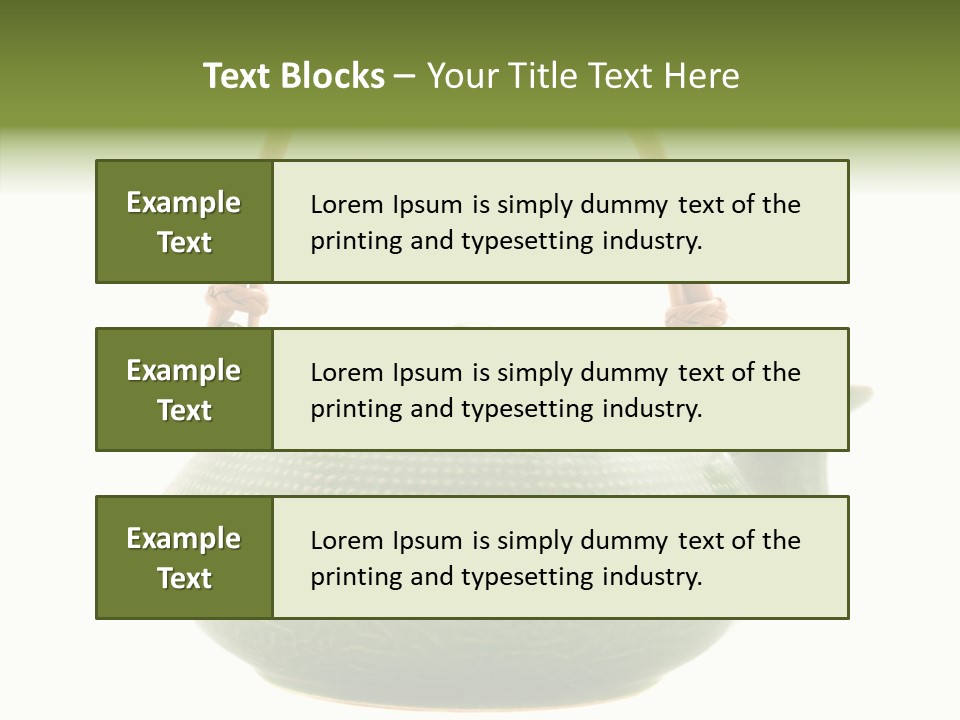 Text Blocks – Your Title Text Here

Example Text

Lorem Ipsum is simply dummy text of the printing and typesetting industry.

Example Text

Lorem Ipsum is simply dummy text of the printing and typesetting industry.

Example Text

Lorem Ipsum is simply dummy text of the printing and typesetting industry.